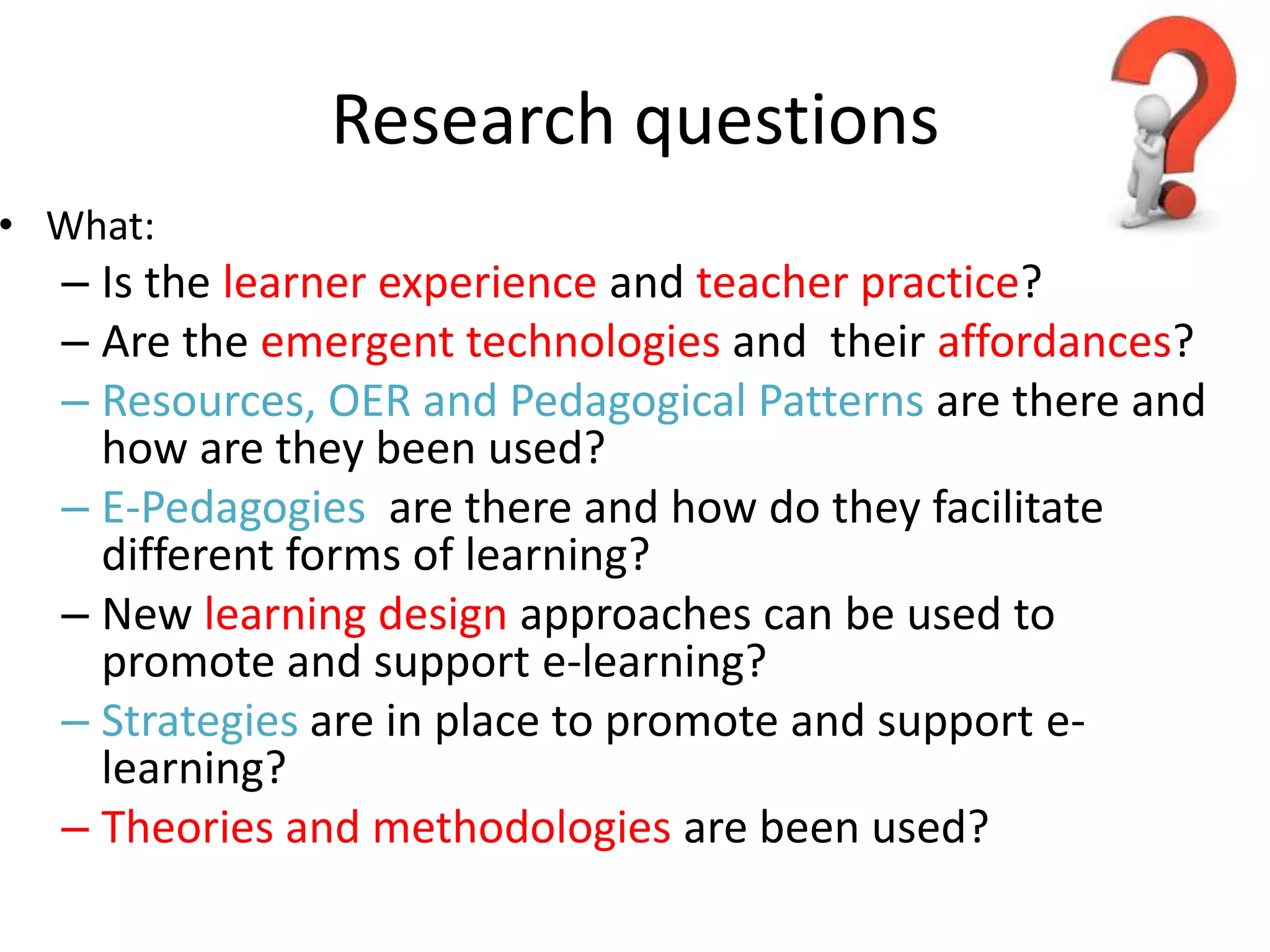 Research questions

• What:
– Is the learner experience and teacher practice?
– Are the emergent technologies and their affordances?
– Resources, OER and Pedagogical Patterns are there and how are they been used?
– E-Pedagogies are there and how do they facilitate different forms of learning?
– New learning design approaches can be used to promote and support e-learning?
– Strategies are in place to promote and support e-learning?
– Theories and methodologies are been used?